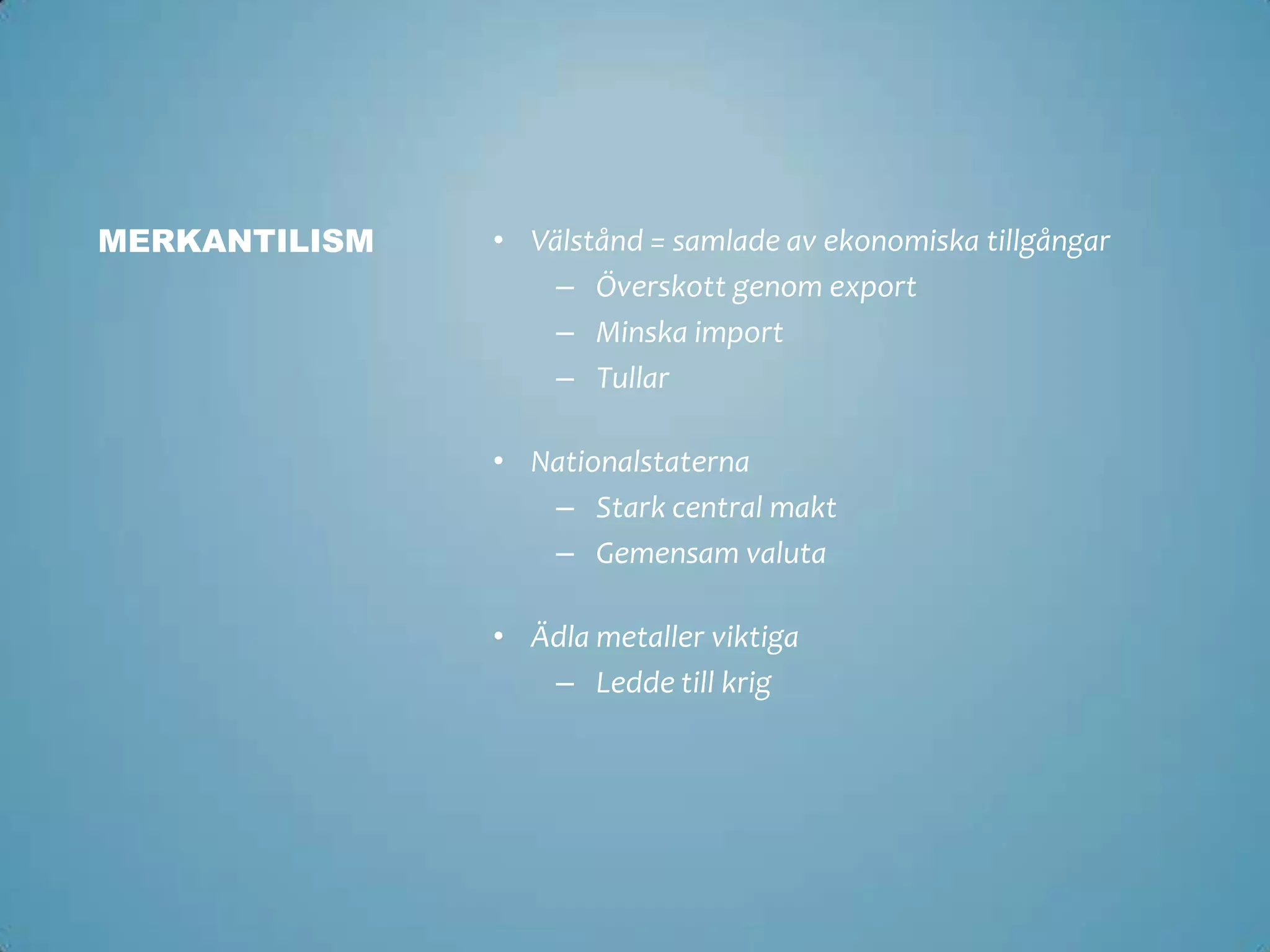 MERKANTILISM

• Välstånd = samlade av ekonomiska tillgångar
 – Överskott genom export
 – Minska import
 – Tullar

• Nationalstaterna
 – Stark central makt
 – Gemensam valuta

• Ädla metaller viktiga
 – Ledde till krig